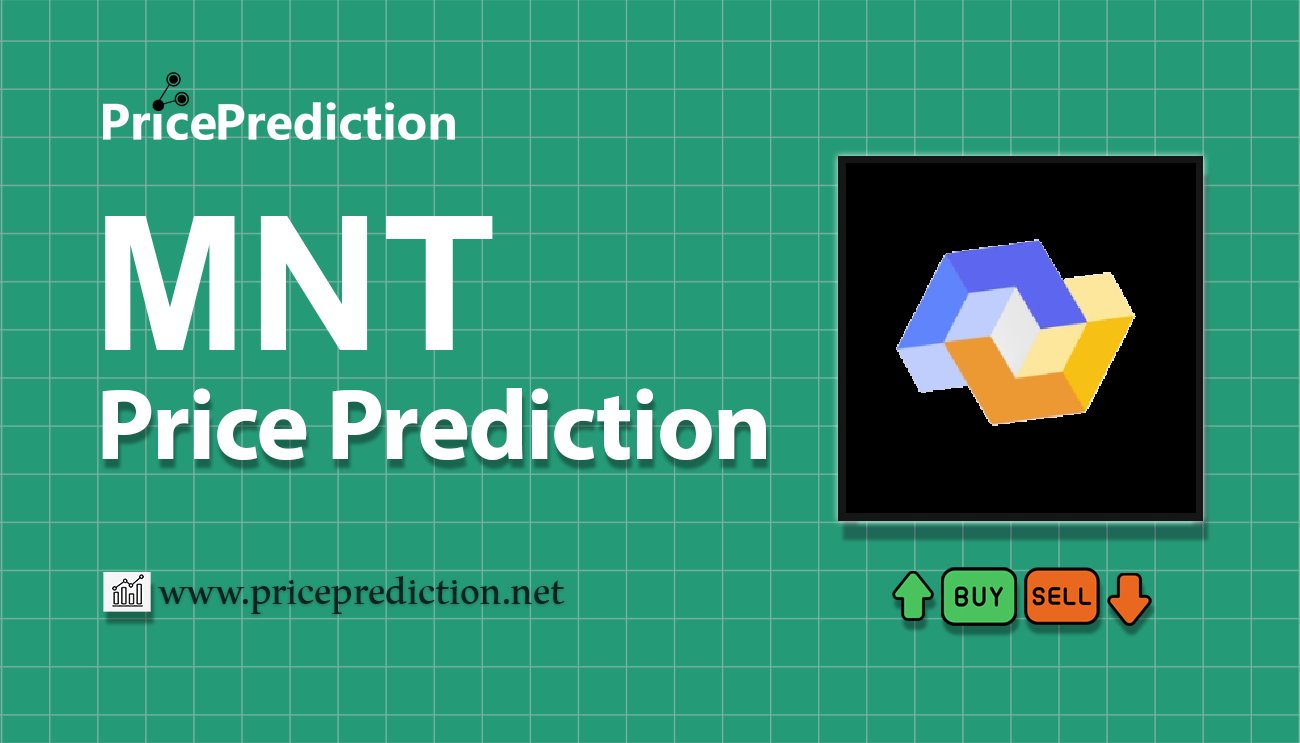 PricePrediction

MNT
Price Prediction

www.priceprediction.net

BUY SELL